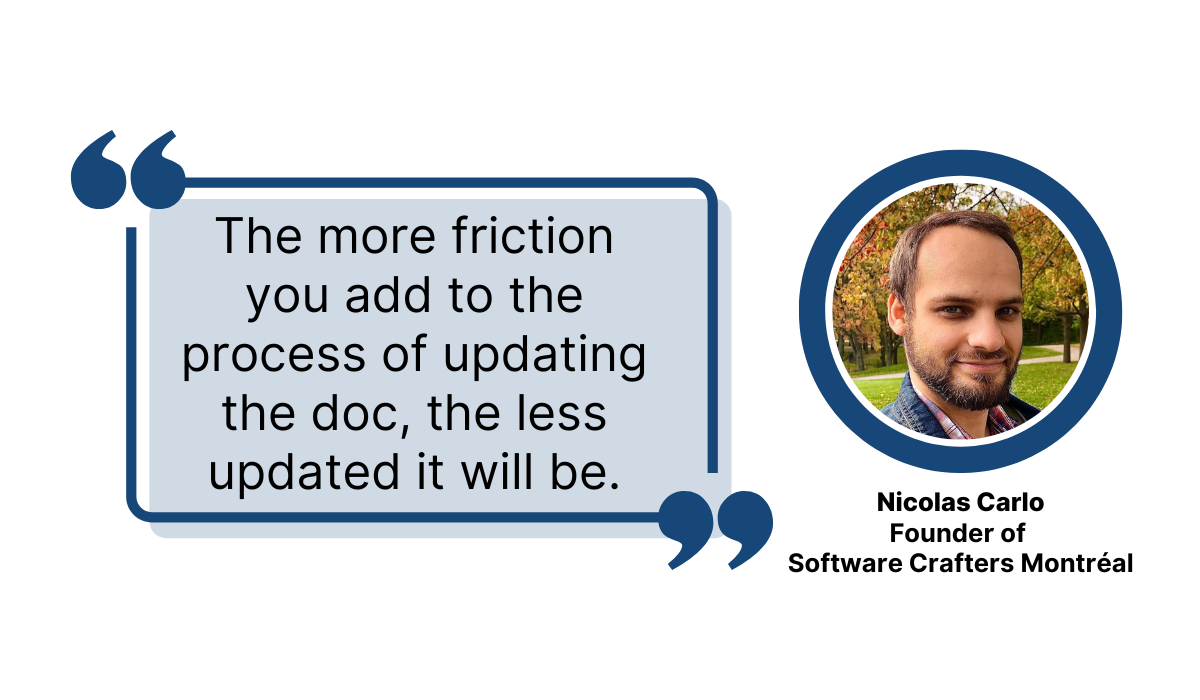 The more friction you add to the process of updating the doc, the less updated it will be.

Nicolas Carlo
Founder of
Software Crafters Montréal